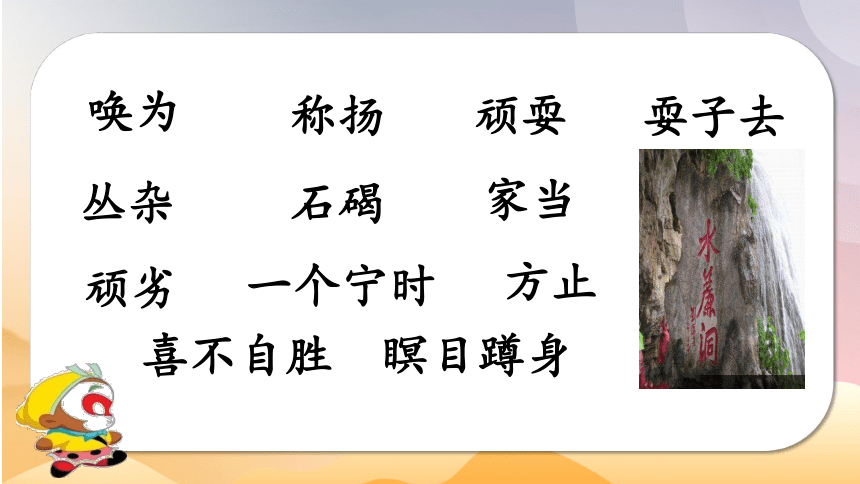 唤为　称扬　顽耍　耍子去

丛杂　石碣　家当

顽劣　一个宁时　方止

喜不自胜　瞑目蹲身

水簾洞